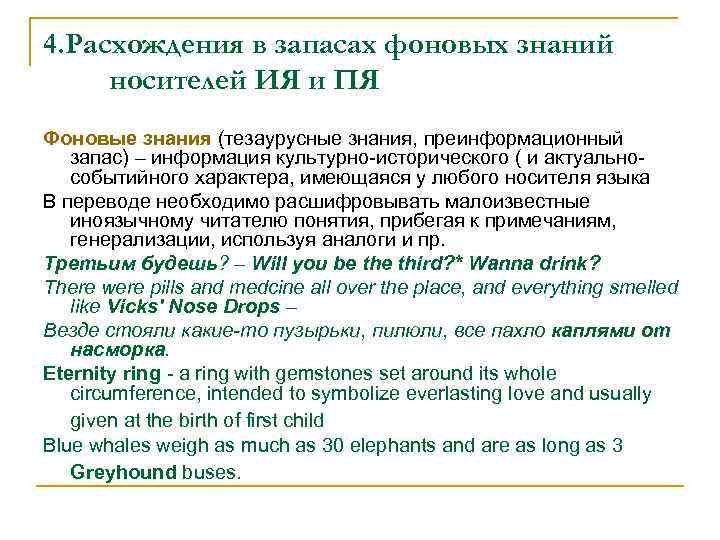 4.Расхождения в запасах фоновых знаний носителей ИЯ и ПЯ

Фоновые знания (тезаурусные знания, преинформационный запас) – информация культурно-исторического ( и актуально-событийного характера, имеющаяся у любого носителя языка

В переводе необходимо расшифровывать малоизвестные иноязычному читателю понятия, прибегая к примечаниям, генерализации, используя аналоги и пр.

Третьим будешь? – Will you be the third?* Wanna drink?

There were pills and medcine all over the place, and everything smelled like Vicks' Nose Drops –

Везде стояли какие-то пузырьки, пилюли, все пахло каплями от насморка.

Eternity ring - a ring with gemstones set around its whole circumference, intended to symbolize everlasting love and usually given at the birth of first child

Blue whales weigh as much as 30 elephants and are as long as 3 Greyhound buses.